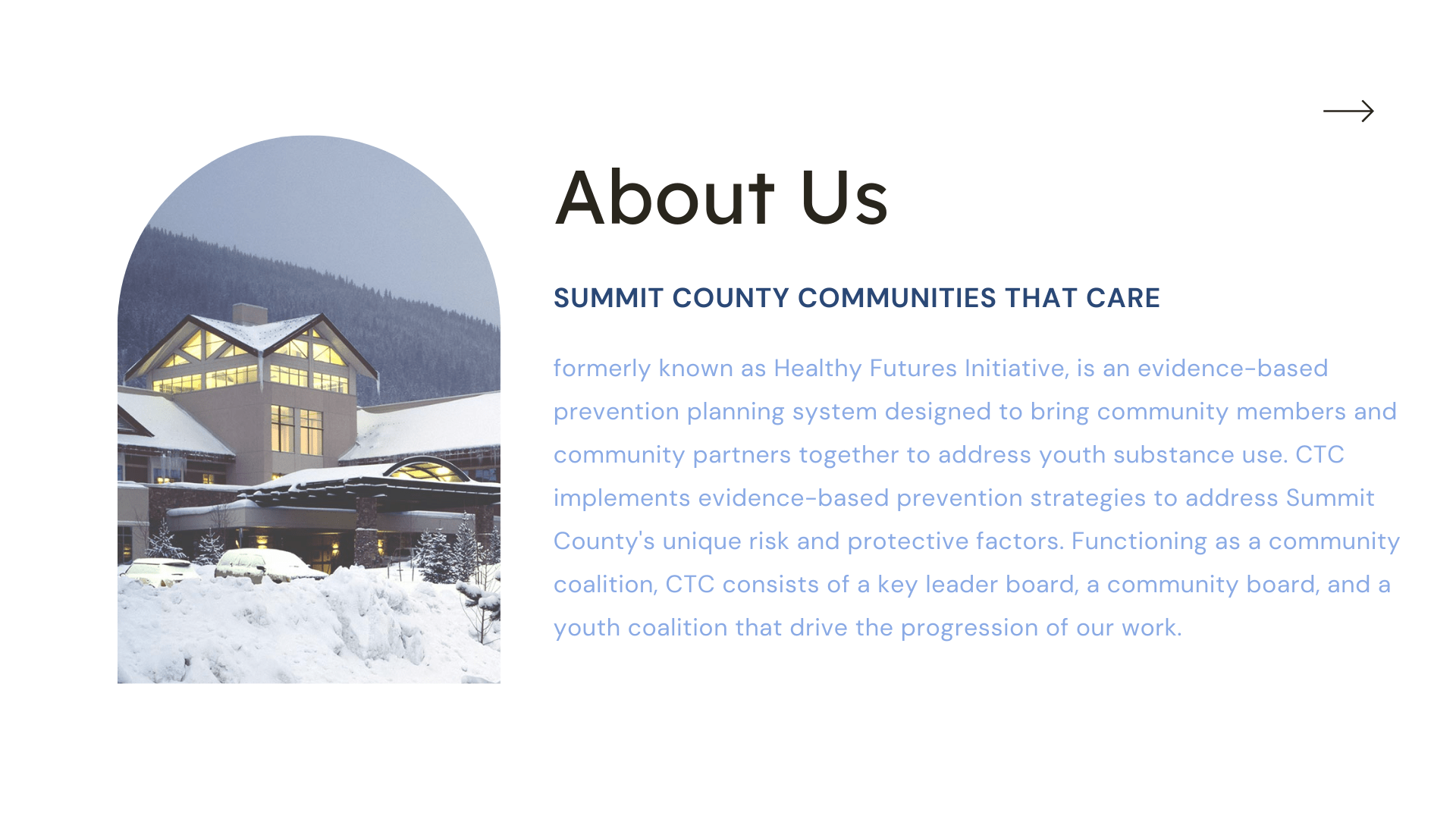 About Us

SUMMIT COUNTY COMMUNITIES THAT CARE

formerly known as Healthy Futures Initiative, is an evidence-based prevention planning system designed to bring community members and community partners together to address youth substance use. CTC implements evidence-based prevention strategies to address Summit County's unique risk and protective factors. Functioning as a community coalition, CTC consists of a key leader board, a community board, and a youth coalition that drive the progression of our work.